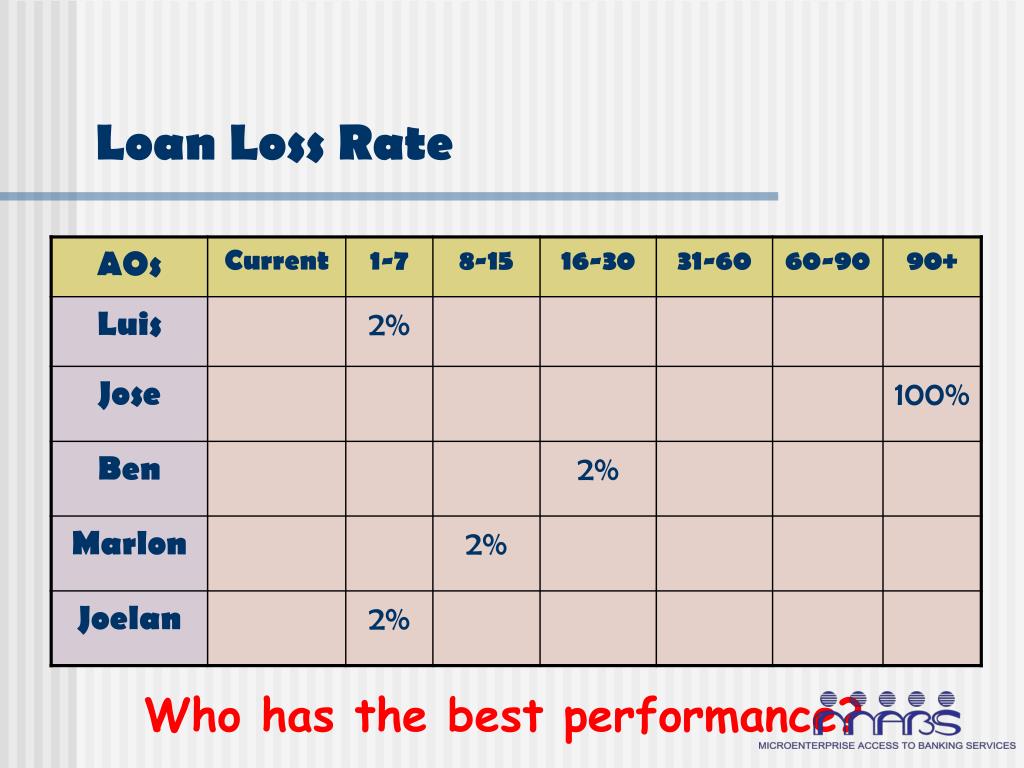 Loan Loss Rate

| AOs | Current | 1-7 | 8-15 | 16-30 | 31-60 | 60-90 | 90+ |
|---|---|---|---|---|---|---|---|
| Luis | | 2% | | | | | |
| Jose | | | | | | | 100% |
| Ben | | | | 2% | | | |
| Marlon | | | 2% | | | | |
| Joelan | | 2% | | | | | |

Who has the best performance?

MABS
MICROENTERPRISE ACCESS TO BANKING SERVICES